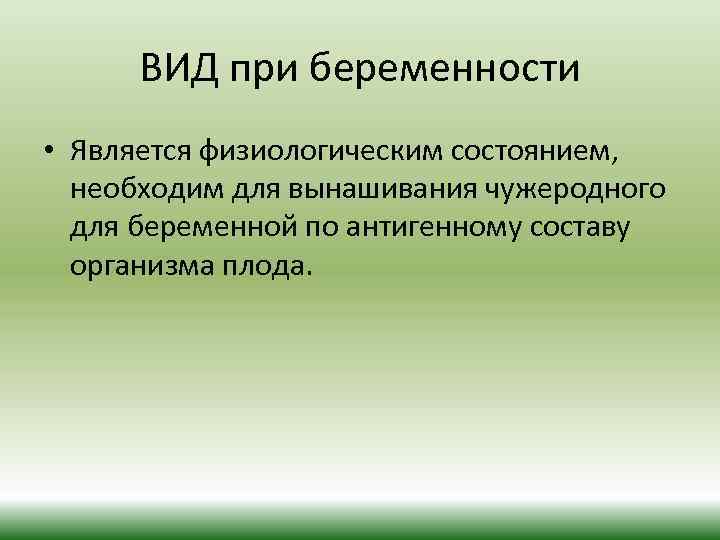 ВИД при беременности

• Является физиологическим состоянием, необходим для вынашивания чужеродного для беременной по антигенному составу организма плода.